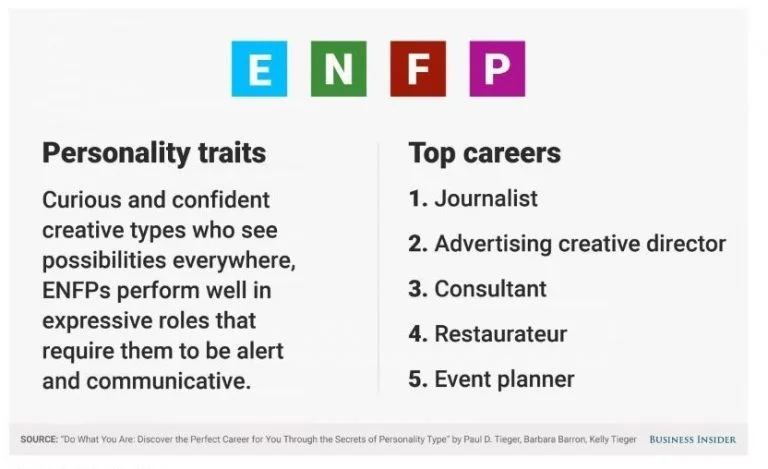 E N F P

Personality traits

Curious and confident creative types who see possibilities everywhere, ENFPs perform well in expressive roles that require them to be alert and communicative.

Top careers

1. Journalist
2. Advertising creative director
3. Consultant
4. Restaurateur
5. Event planner

SOURCE: "Do What You Are: Discover the Perfect Career for You Through the Secrets of Personality Type" by Paul D. Tieger, Barbara Barron, Kelly Tieger BUSINESS INSIDER